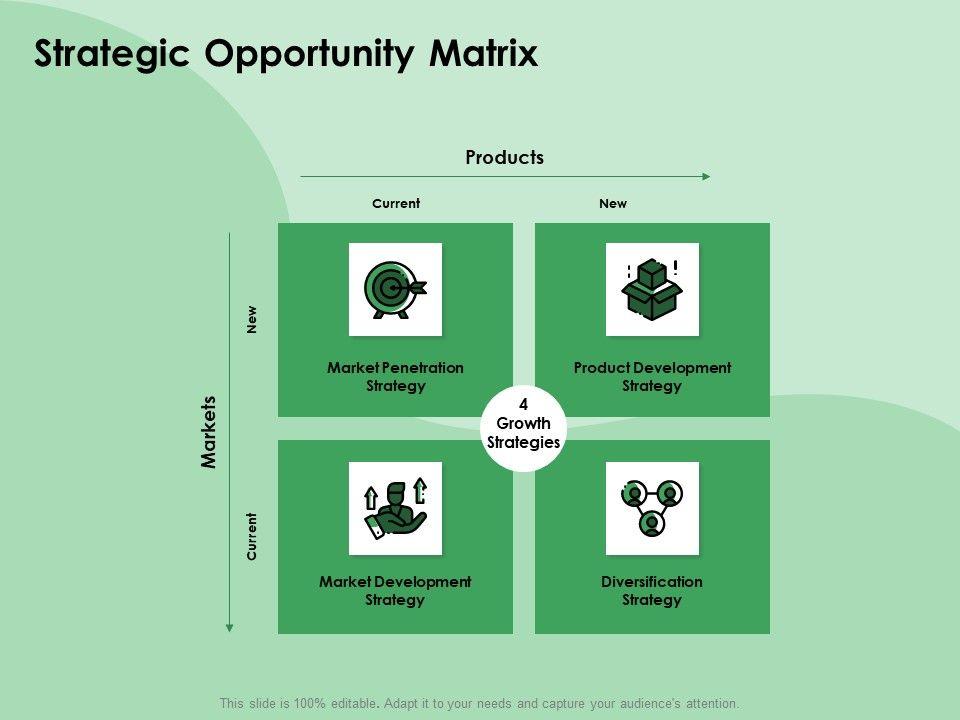 Strategic Opportunity Matrix

Products

Current

New

Markets

New

Current

Market Penetration Strategy

Product Development Strategy

4 Growth Strategies

Market Development Strategy

Diversification Strategy

This slide is 100% editable. Adapt it to your needs and capture your audience's attention.